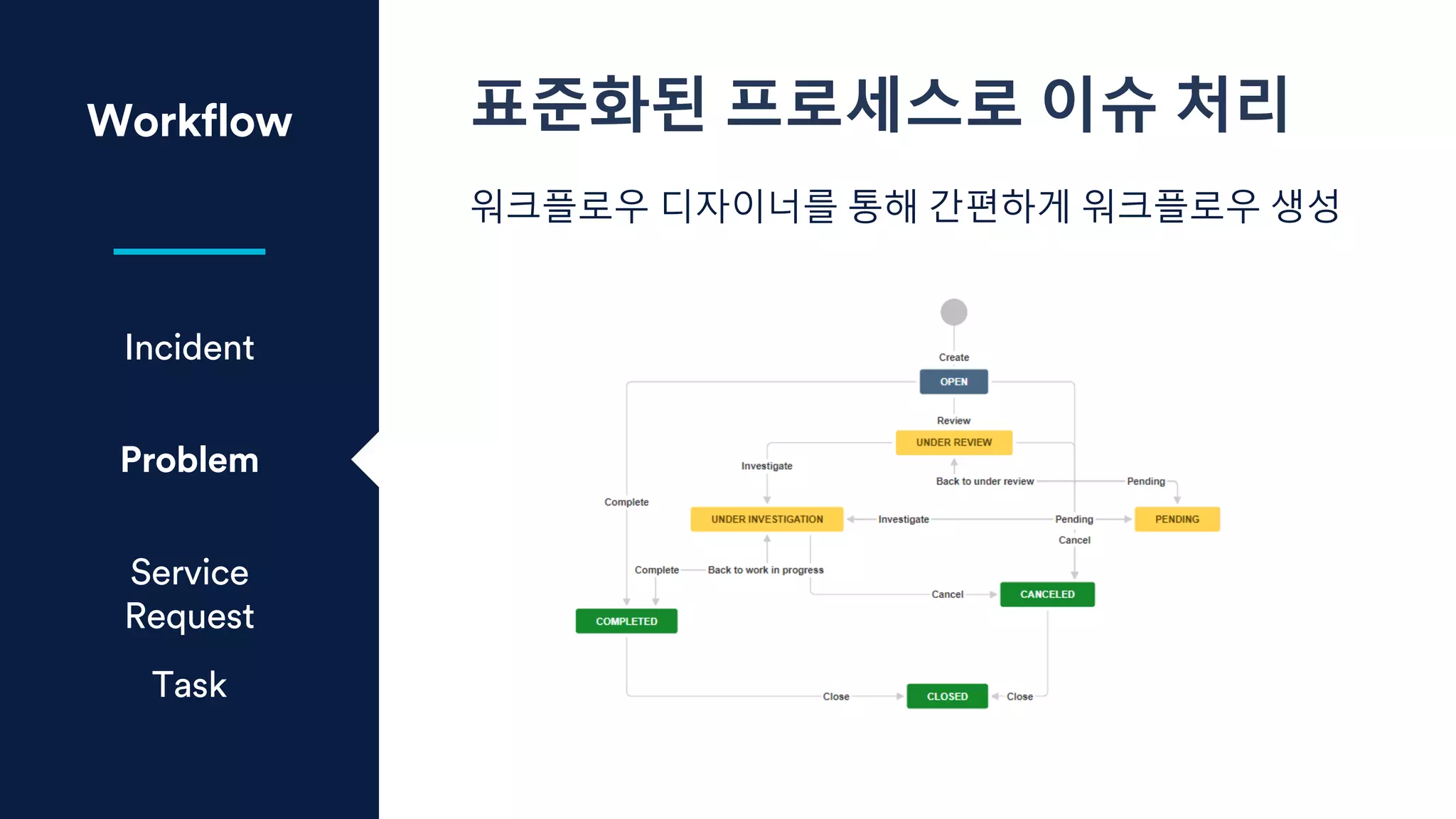 Workflow

Incident

Problem

Service Request

Task

표준화된 프로세스로 이슈 처리

워크플로우 디자이너를 통해 간편하게 워크플로우 생성

Create

OPEN

Review

UNDER REVIEW

Investigate

Back to under review

Pending

Complete

UNDER INVESTIGATION

Investigate

Pending

PENDING

Cancel

Complete

Back to work in progress

Cancel

CANCELED

COMPLETED

Close

CLOSED

Close